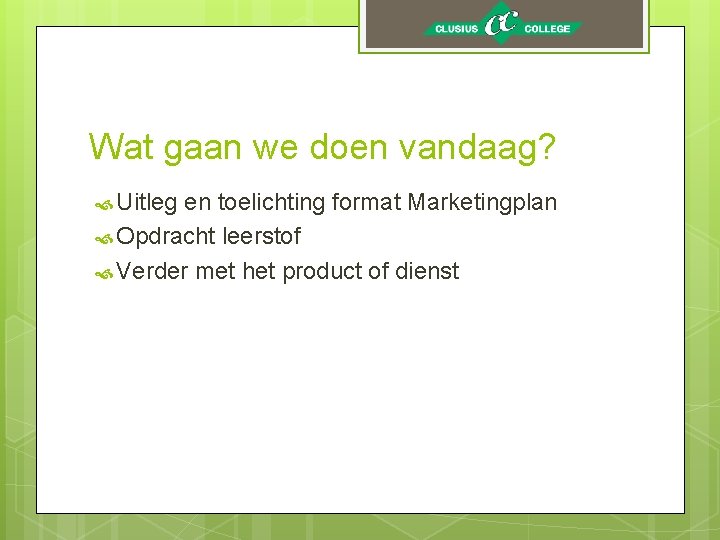 CLUSIUS CC COLLEGE

Wat gaan we doen vandaag?

Uitleg en toelichting format Marketingplan
Opdracht leerstof
Verder met het product of dienst